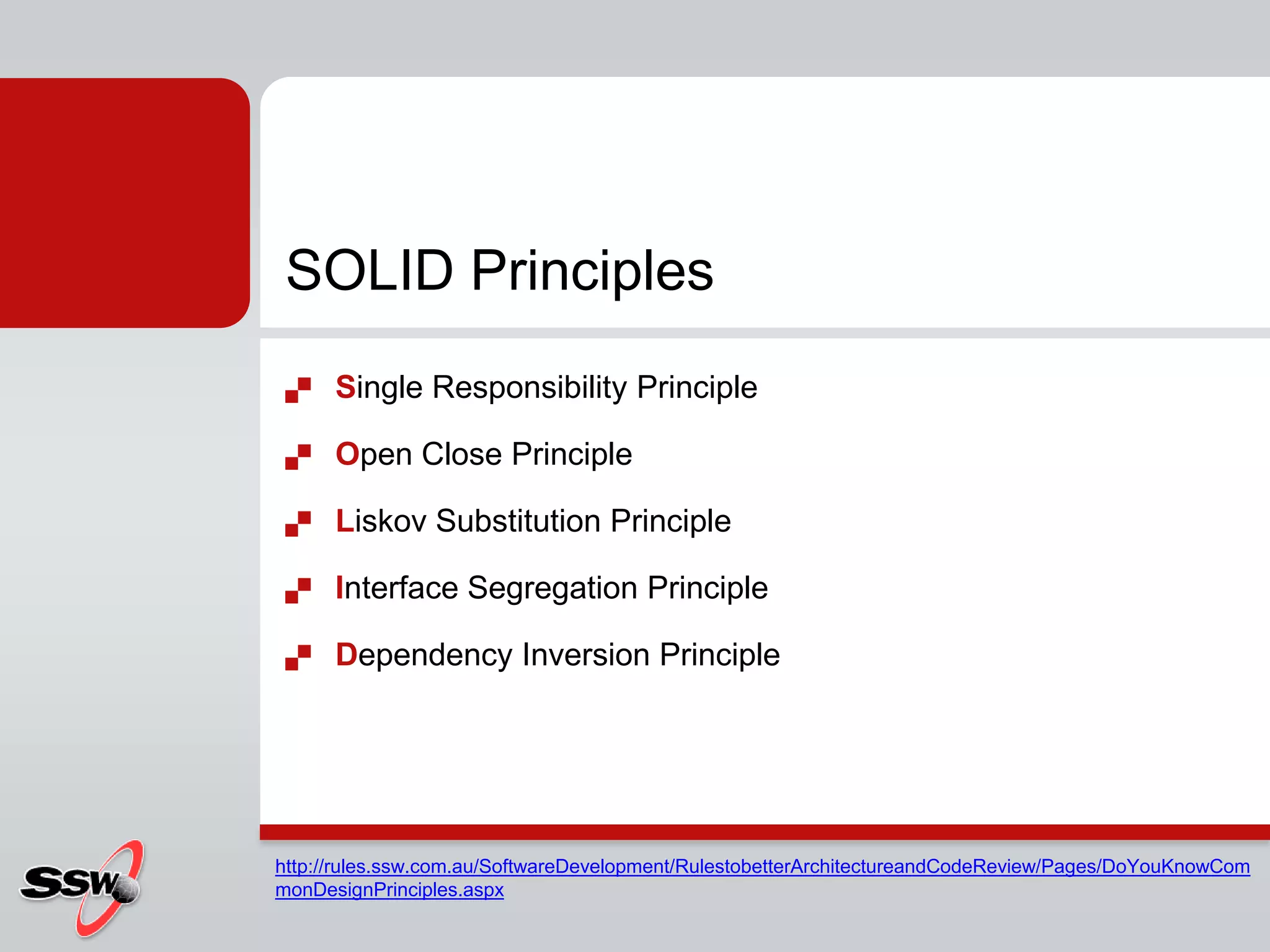 SOLID Principles

Single Responsibility Principle

Open Close Principle

Liskov Substitution Principle

Interface Segregation Principle

Dependency Inversion Principle

SSW

http://rules.ssw.com.au/SoftwareDevelopment/RulestobetterArchitectureandCodeReview/Pages/DoYouKnowCommonDesignPrinciples.aspx